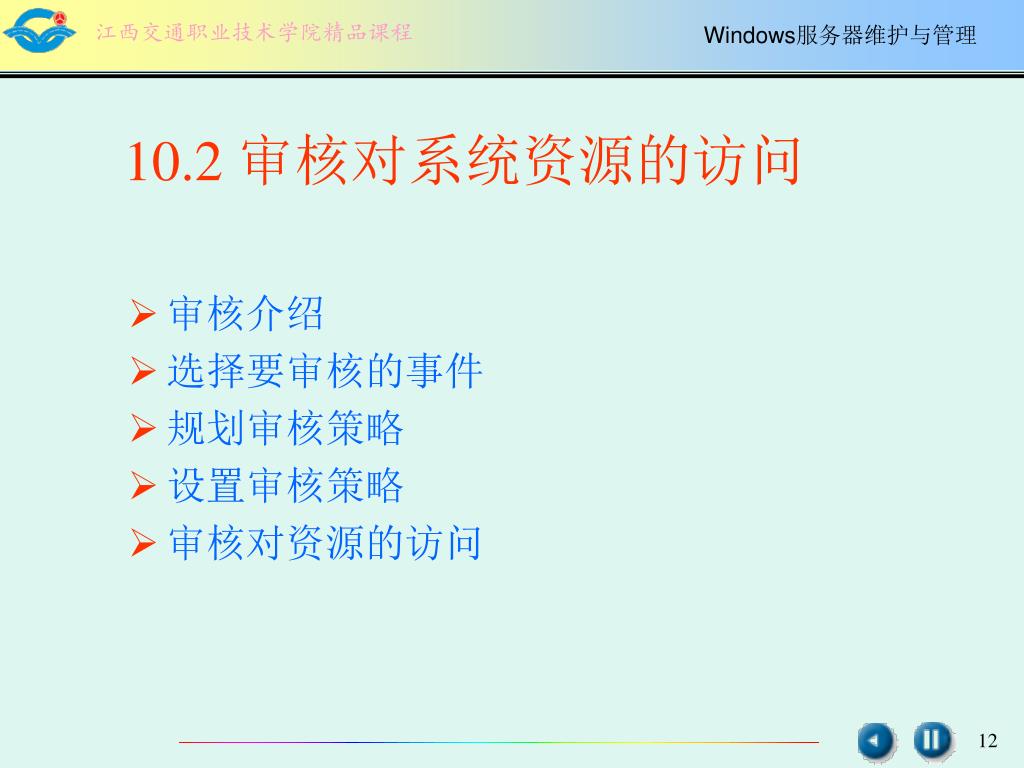 江西交通职业技术学院精品课程

Windows服务器维护与管理

10.2 审核对系统资源的访问

➢ 审核介绍
➢ 选择要审核的事件
➢ 规划审核策略
➢ 设置审核策略
➢ 审核对资源的访问

12